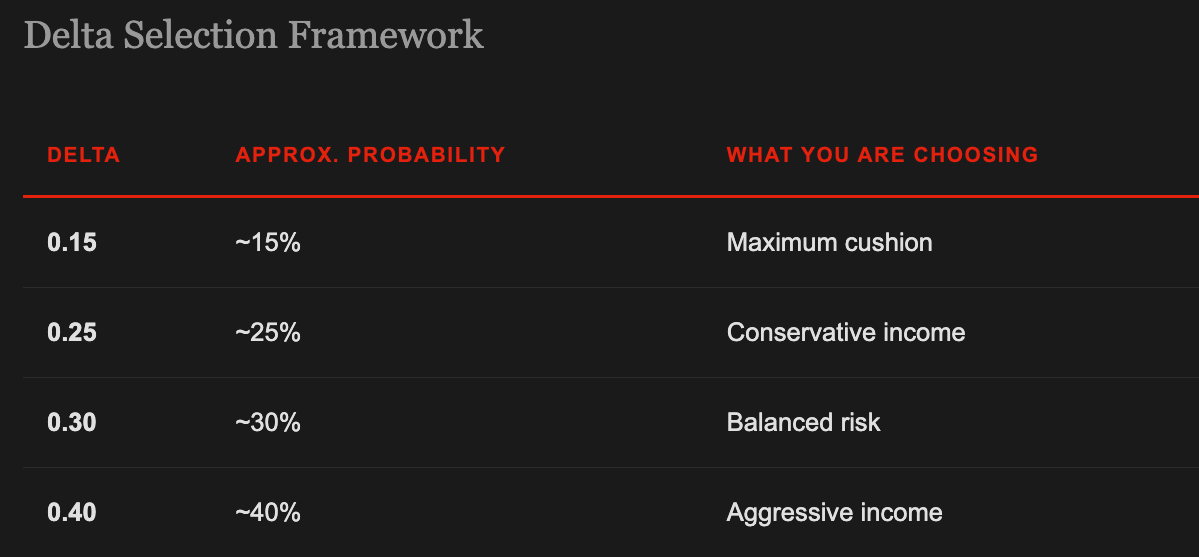 Delta Selection Framework

| DELTA | APPROX. PROBABILITY | WHAT YOU ARE CHOOSING |
|---|---|---|
| 0.15 | ~15% | Maximum cushion |
| 0.25 | ~25% | Conservative income |
| 0.30 | ~30% | Balanced risk |
| 0.40 | ~40% | Aggressive income |